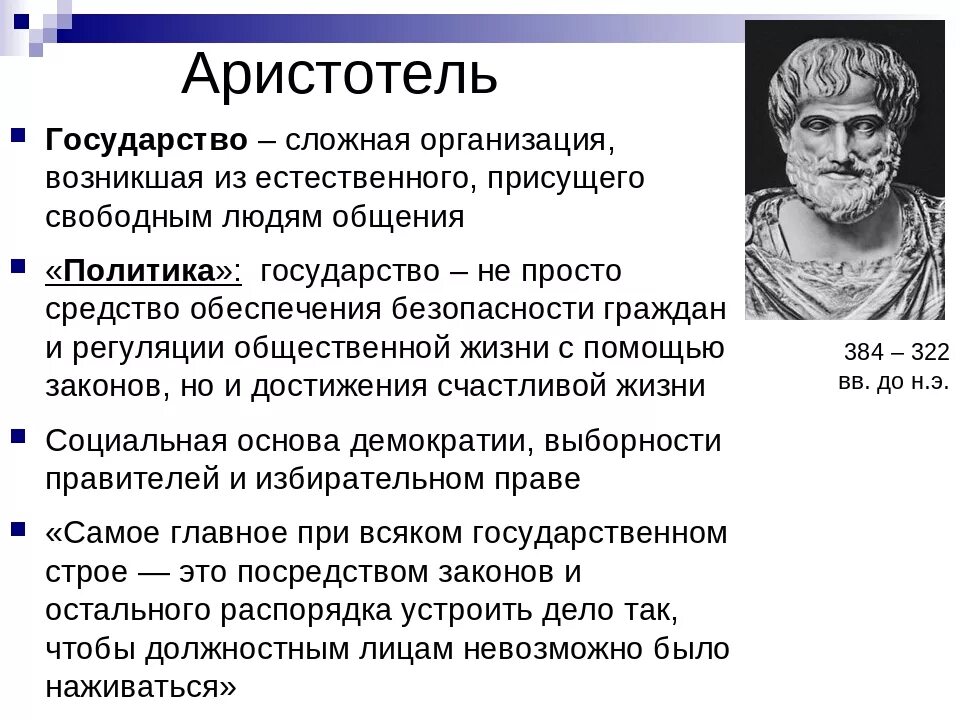 Аристотель

Государство – сложная организация, возникшая из естественного, присущего свободным людям общения

«Политика»: государство – не просто средство обеспечения безопасности граждан и регуляции общественной жизни с помощью законов, но и достижения счастливой жизни

Социальная основа демократии, выборности правителей и избирательном праве

«Самое главное при всяком государственном строе — это посредством законов и остального распорядка устроить дело так, чтобы должностным лицам невозможно было наживаться»

384 – 322 вв. до н.э.